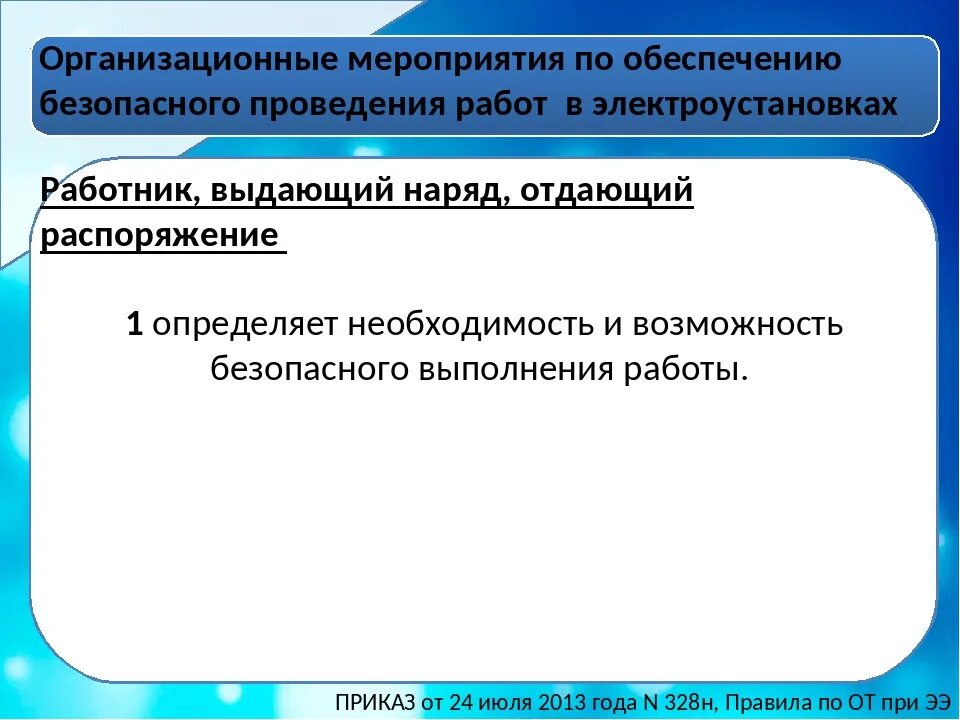 Организационные мероприятия по обеспечению безопасного проведения работ в электроустановках

Работник, выдающий наряд, отдающий распоряжение

1 определяет необходимость и возможность безопасного выполнения работы.

ПРИКАЗ от 24 июля 2013 года N 328н, Правила по ОТ при ЭЭ